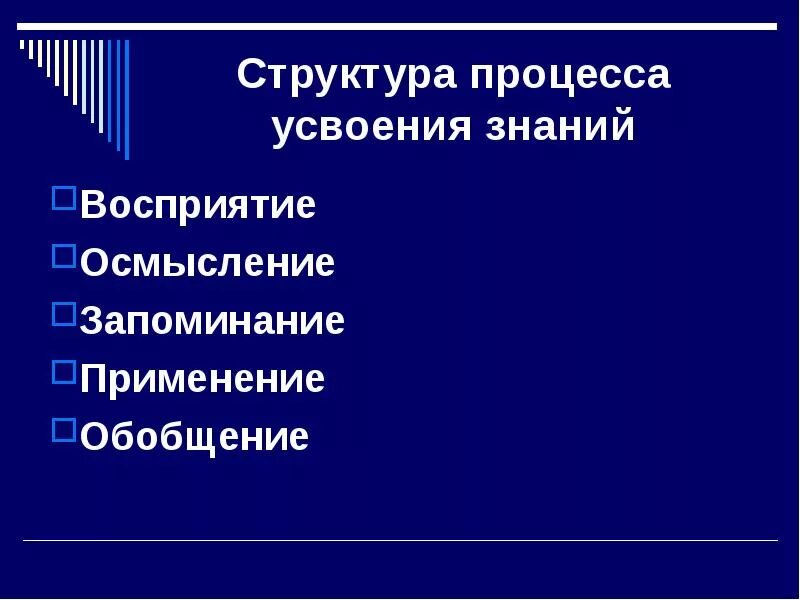 Структура процесса усвоения знаний

Восприятие

Осмысление

Запоминание

Применение

Обобщение